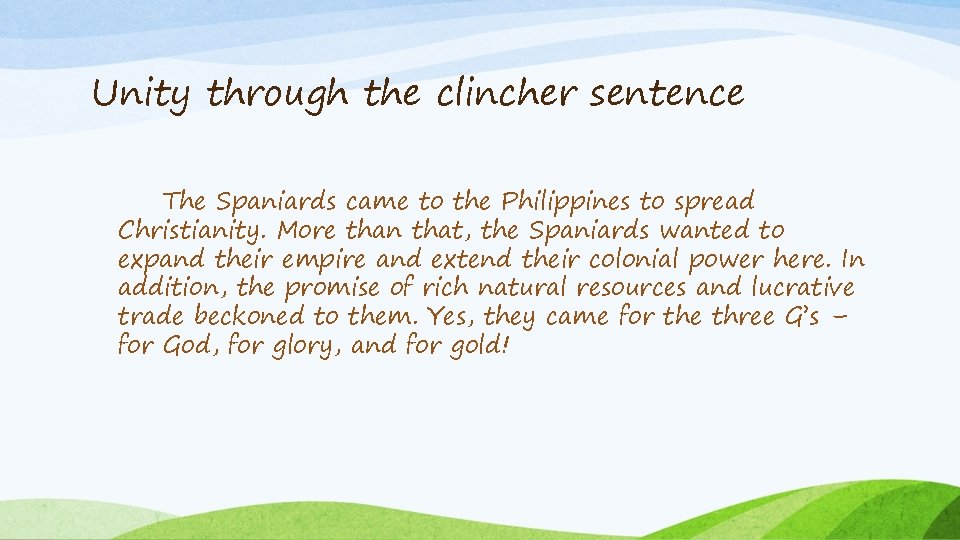 Unity through the clincher sentence

The Spaniards came to the Philippines to spread Christianity. More than that, the Spaniards wanted to expand their empire and extend their colonial power here. In addition, the promise of rich natural resources and lucrative trade beckoned to them. Yes, they came for the three G's – for God, for glory, and for gold!